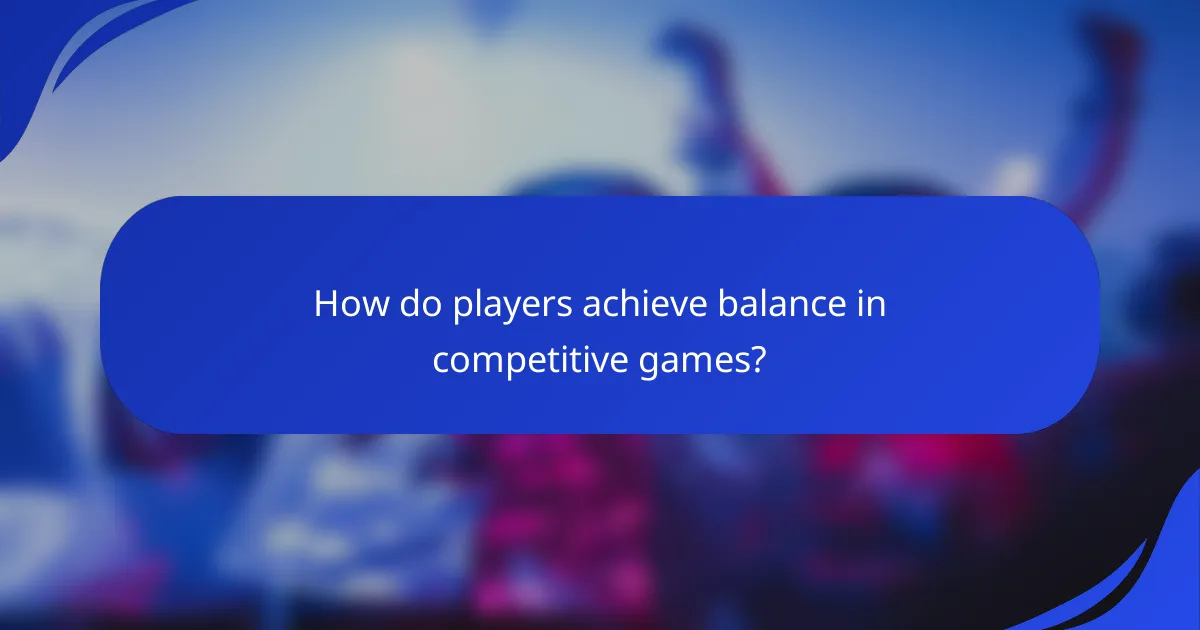 How do players achieve balance in competitive games?